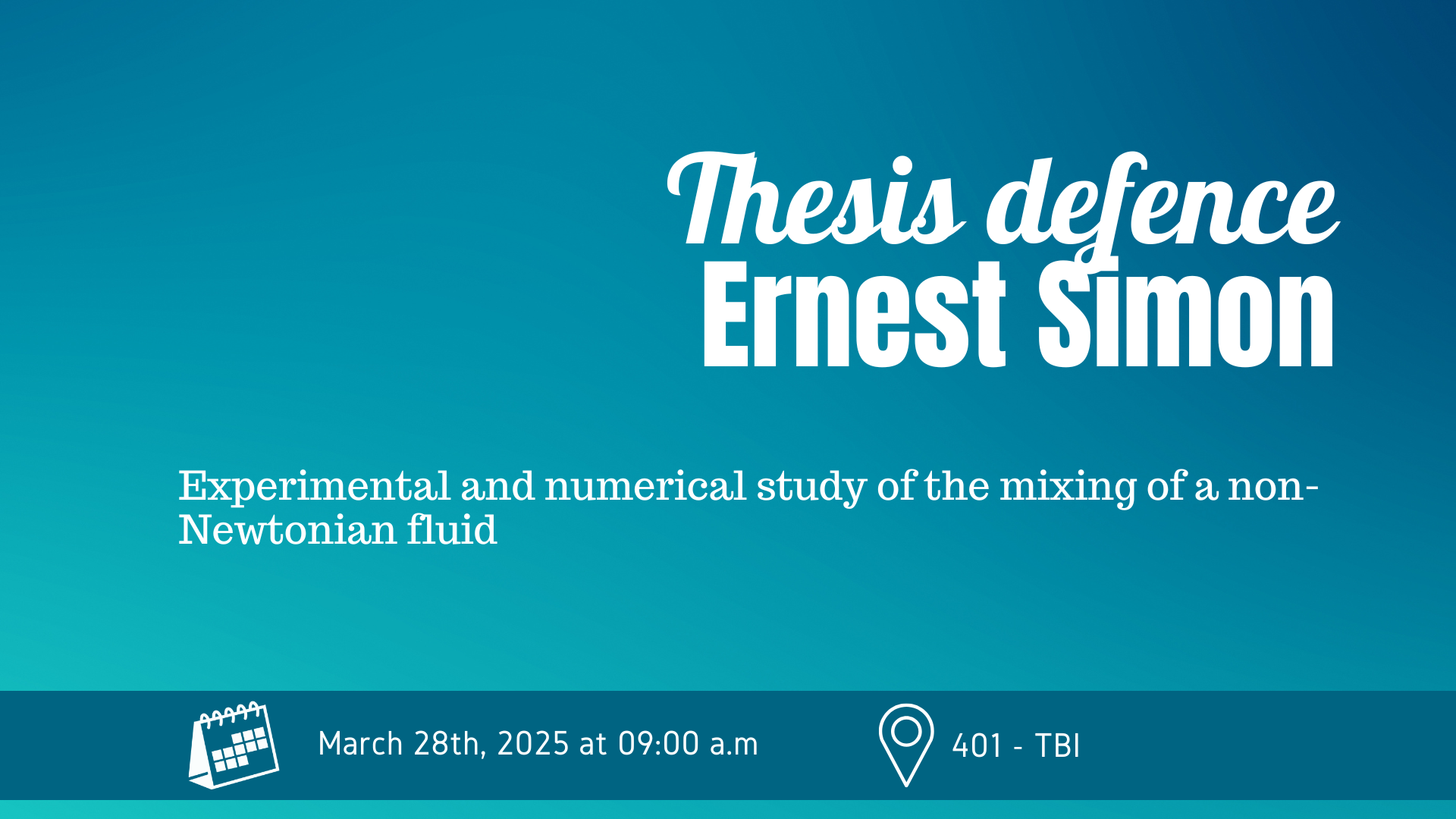 Thesis defence
Ernest Simon

Experimental and numerical study of the mixing of a non-Newtonian fluid

March 28th, 2025 at 09:00 a.m

401 - TBI